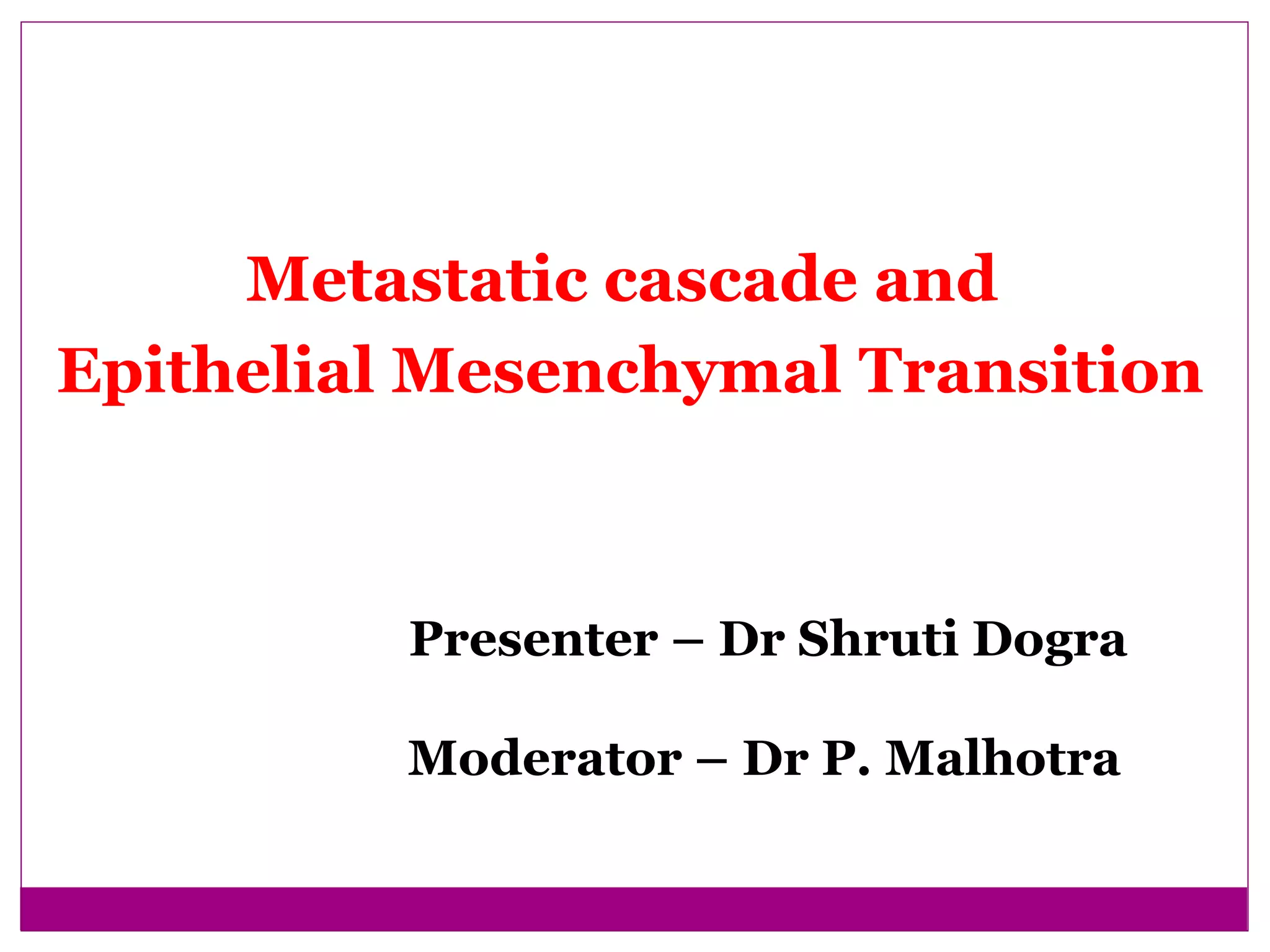 Metastatic cascade and
Epithelial Mesenchymal Transition

Presenter – Dr Shruti Dogra

Moderator – Dr P. Malhotra